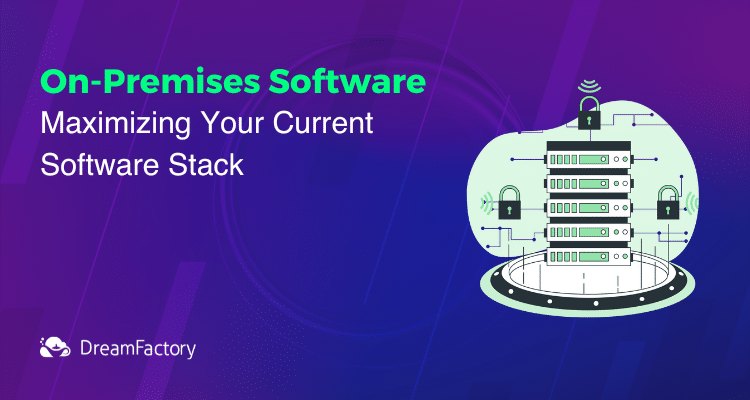 On-Premises Software
Maximizing Your Current Software Stack

DreamFactory